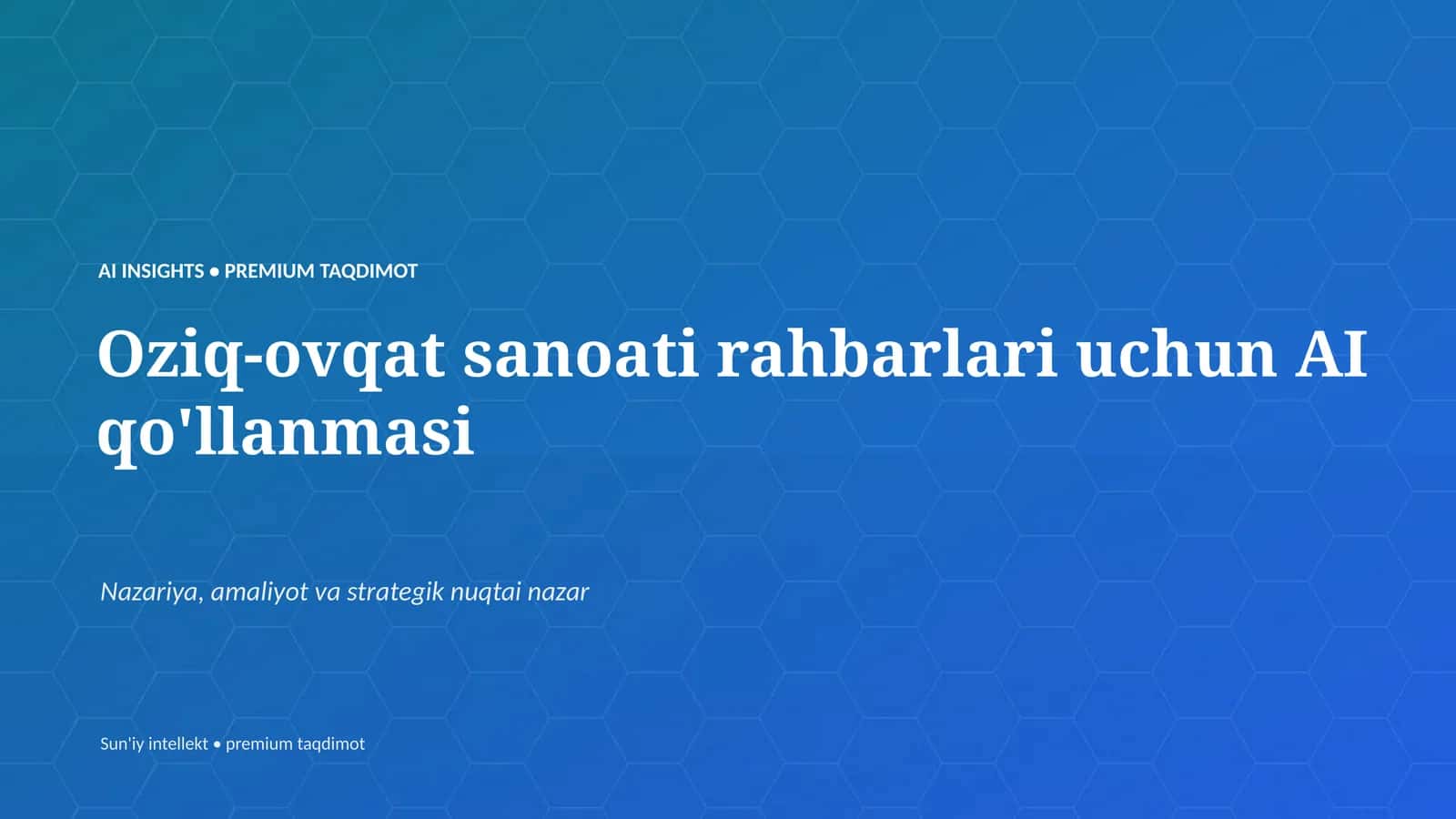 AI INSIGHTS • PREMIUM TAQDIMOT

Oziq-ovqat sanoati rahbarlari uchun AI qo'llanmasi

Nazariya, amaliyot va strategik nuqtai nazar

Sun'iy intellekt • premium taqdimot